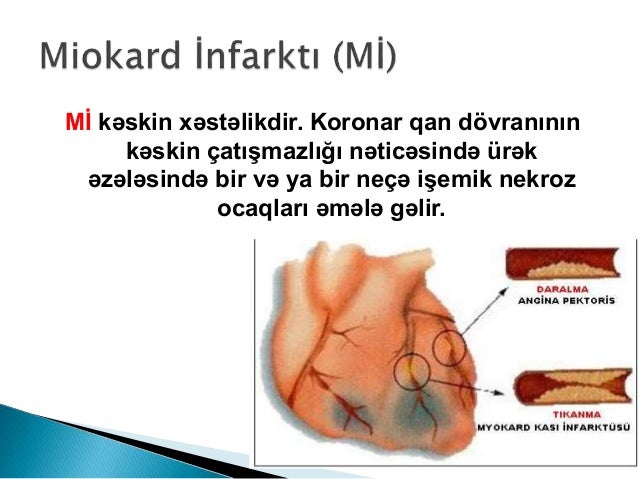 Miokard İnfarktı (Mİ)

Mİ kəskin xəstəlikdir. Koronar qan dövranının kəskin çatışmazlığı nəticəsində ürək əzələsində bir və ya bir neçə işemik nekroz ocaqları əmələ gəlir.

DARALMA
ANGİNA PEKTORİS

TIKANMA
MYOKARD KASI İNFARKTÜSÜ